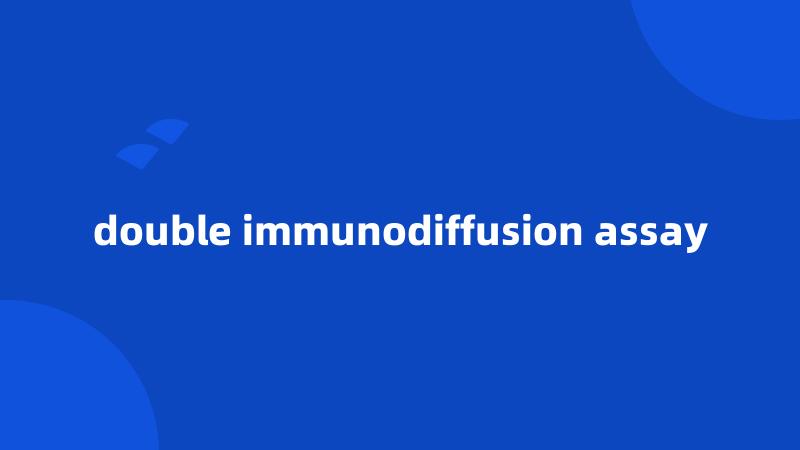 double immunodiffusion assay